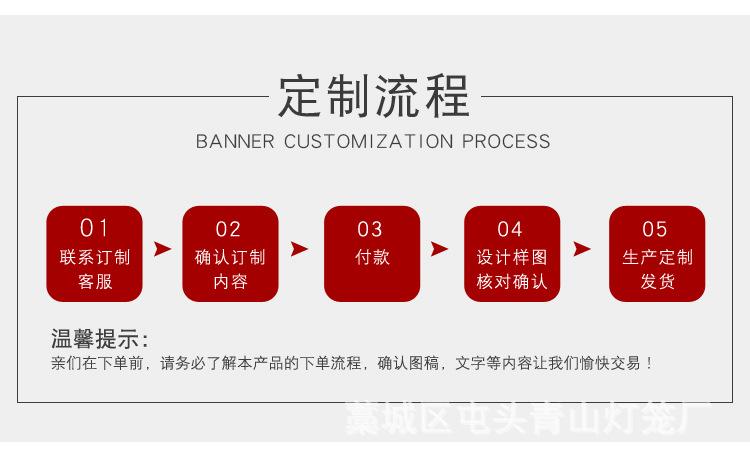 定制流程

BANNER CUSTOMIZATION PROCESS

01
联系订制客服

02
确认订制内容

03
付款

04
设计样图核对确认

05
生产定制发货

温馨提示:
亲们在下单前，请务必了解本产品的下单流程，确认图稿，文字等内容让我们愉快交易！

藁城区屯头青山灯笼厂